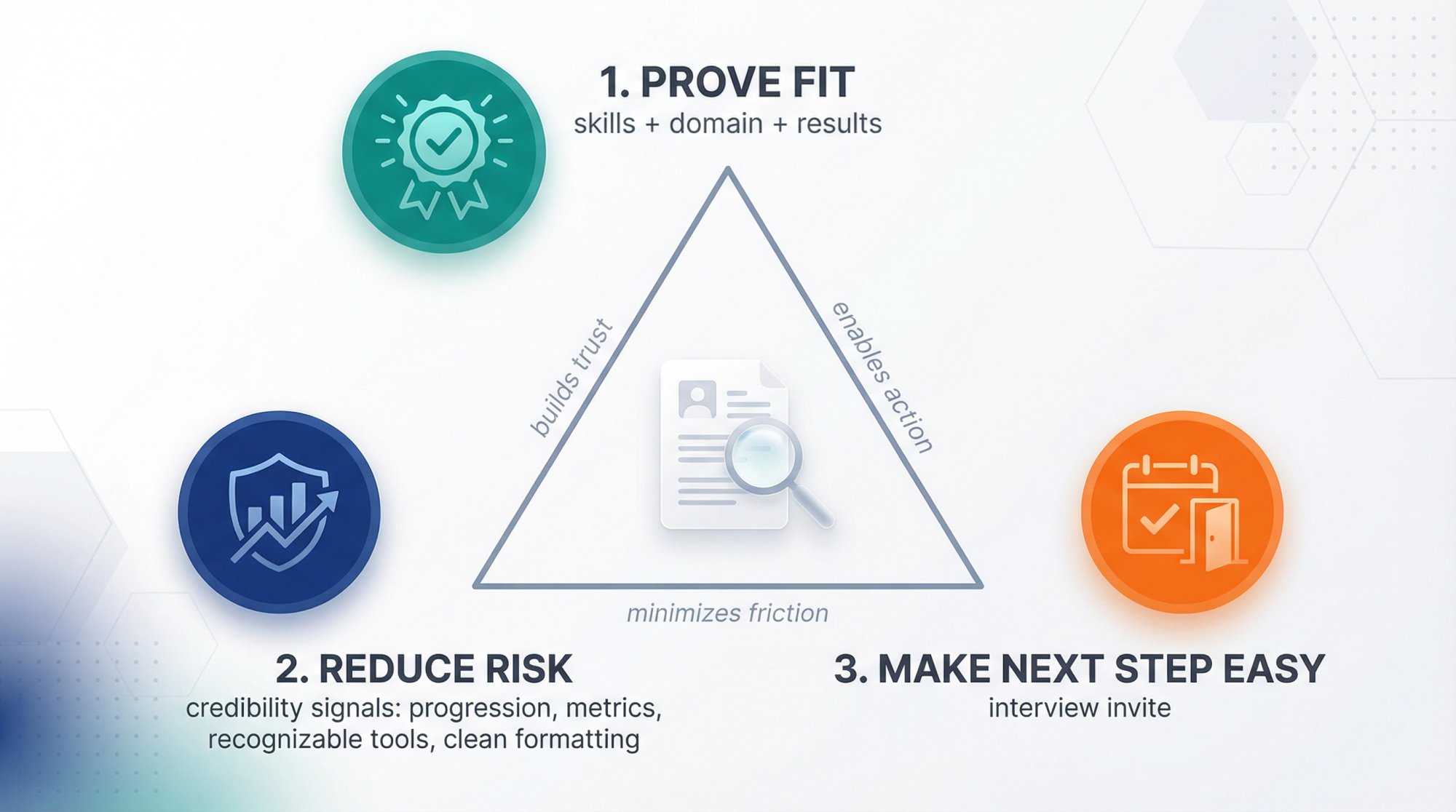 1. PROVE FIT
skills + domain + results

builds trust

enables action

minimizes friction

2. REDUCE RISK
credibility signals: progression, metrics, recognizable tools, clean formatting

3. MAKE NEXT STEP EASY
interview invite